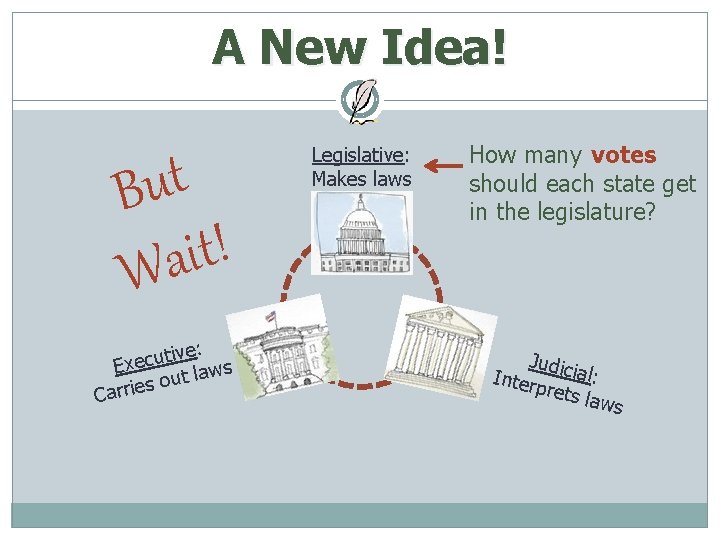 A New Idea!

But Wait!

Legislative: Makes laws

How many votes should each state get in the legislature?

Executive: Carries out laws

Judicial: Interprets laws